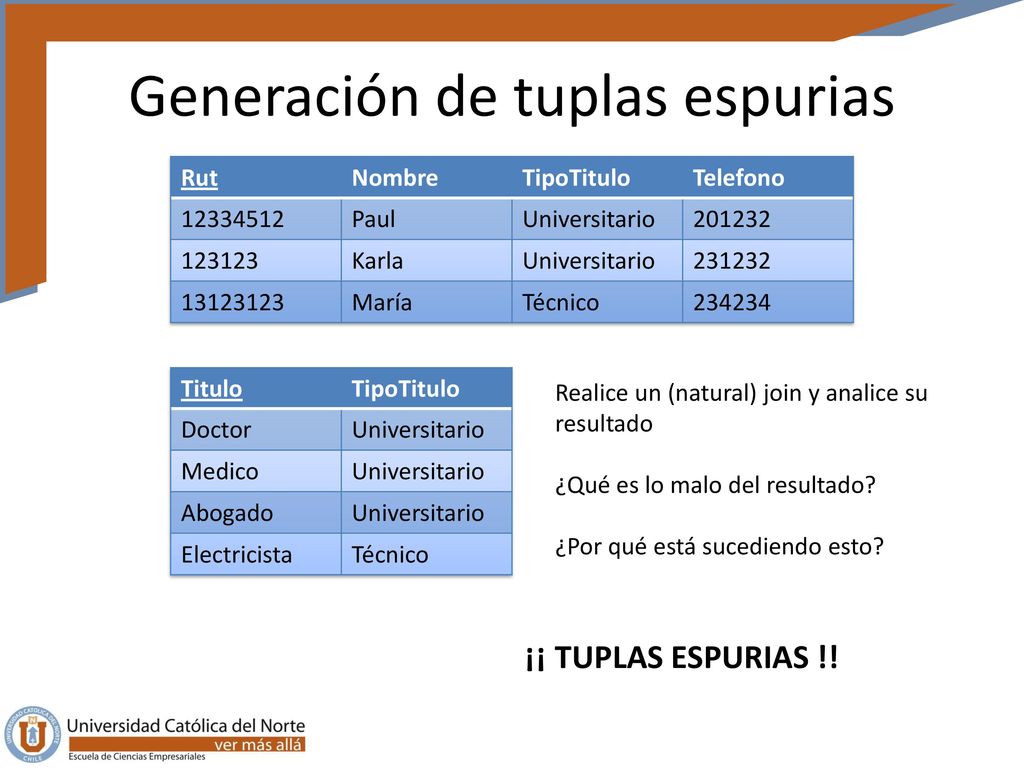 Generación de tuplas espurias

| Rut | Nombre | TipoTitulo | Telefono |
|---|---|---|---|
| 12334512 | Paul | Universitario | 201232 |
| 123123 | Karla | Universitario | 231232 |
| 13123123 | María | Técnico | 234234 |

| Titulo | TipoTitulo |
|---|---|
| Doctor | Universitario |
| Medico | Universitario |
| Abogado | Universitario |
| Electricista | Técnico |

Realice un (natural) join y analice su resultado

¿Qué es lo malo del resultado?

¿Por qué está sucediendo esto?

¡¡ TUPLAS ESPURIAS !!

UNIVERSIDAD CATÓLICA DEL NORTE CHILE

Universidad Católica del Norte
ver más allá
Escuela de Ciencias Empresariales